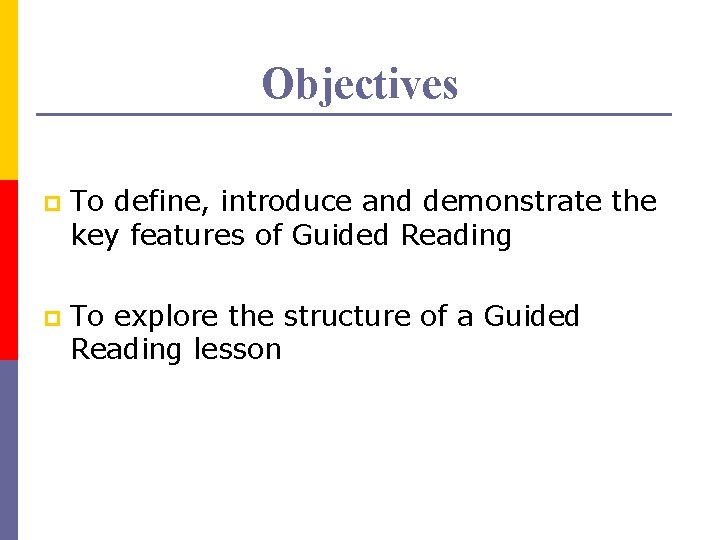 Objectives

To define, introduce and demonstrate the key features of Guided Reading

To explore the structure of a Guided Reading lesson